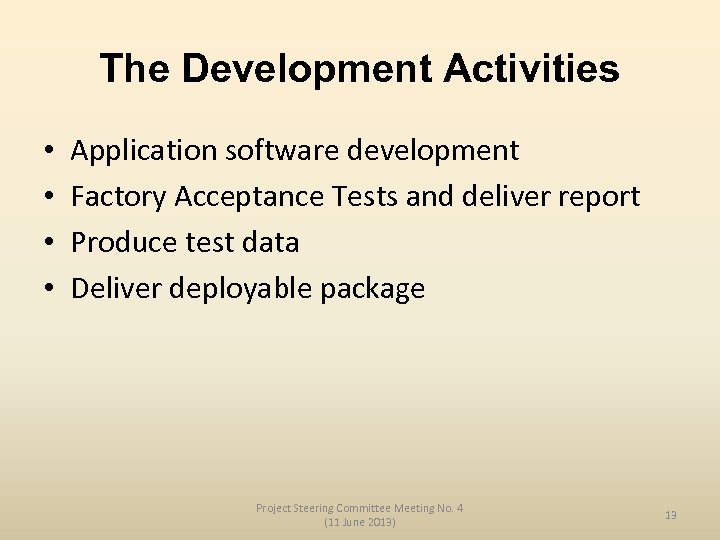 The Development Activities

• Application software development
• Factory Acceptance Tests and deliver report
• Produce test data
• Deliver deployable package

Project Steering Committee Meeting No. 4
(11 June 2013)

19